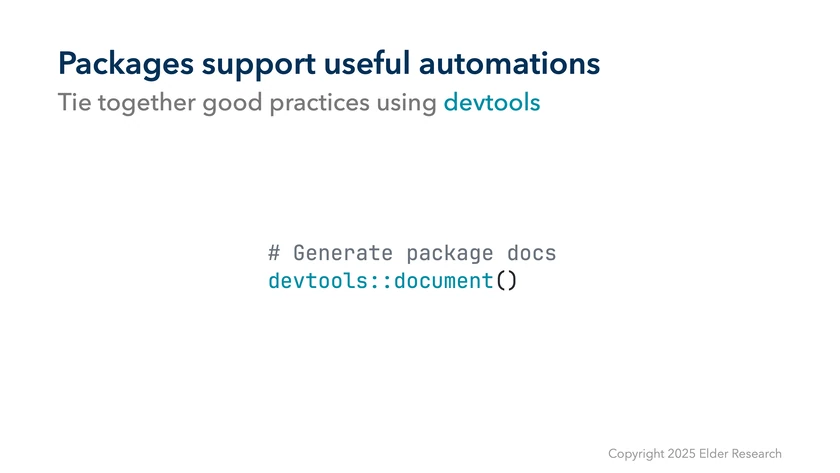 Packages support useful automations
Tie together good practices using devtools

# Generate package docs
devtools::document()

Copyright 2025 Elder Research